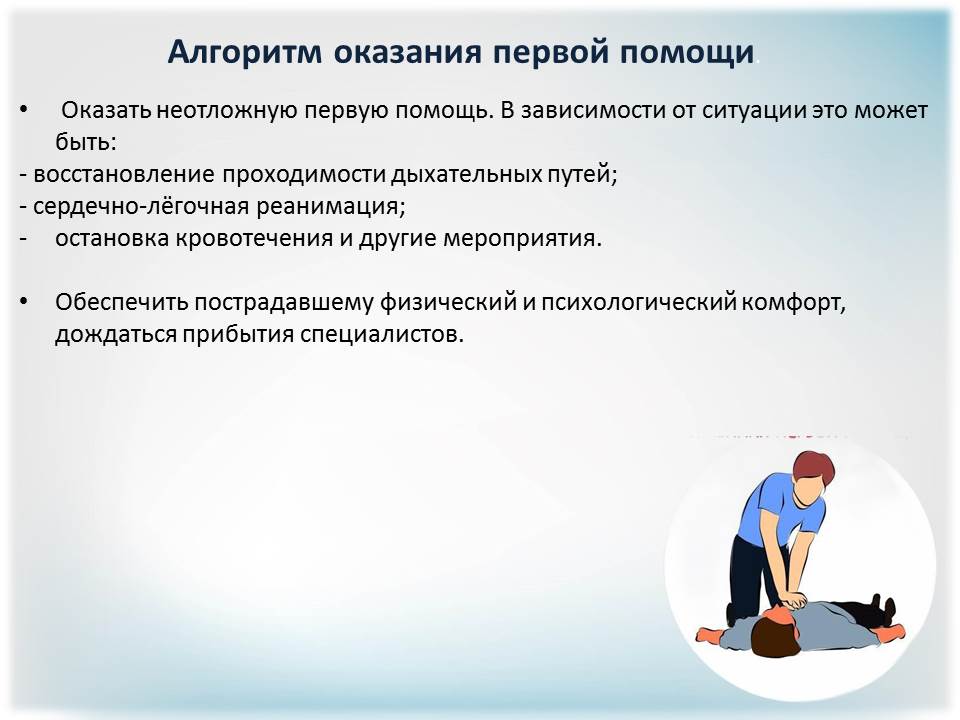 Алгоритм оказания первой помощи.

• Оказать неотложную первую помощь. В зависимости от ситуации это может быть:
- восстановление проходимости дыхательных путей;
- сердечно-лёгочная реанимация;
- остановка кровотечения и другие мероприятия.

• Обеспечить пострадавшему физический и психологический комфорт, дождаться прибытия специалистов.